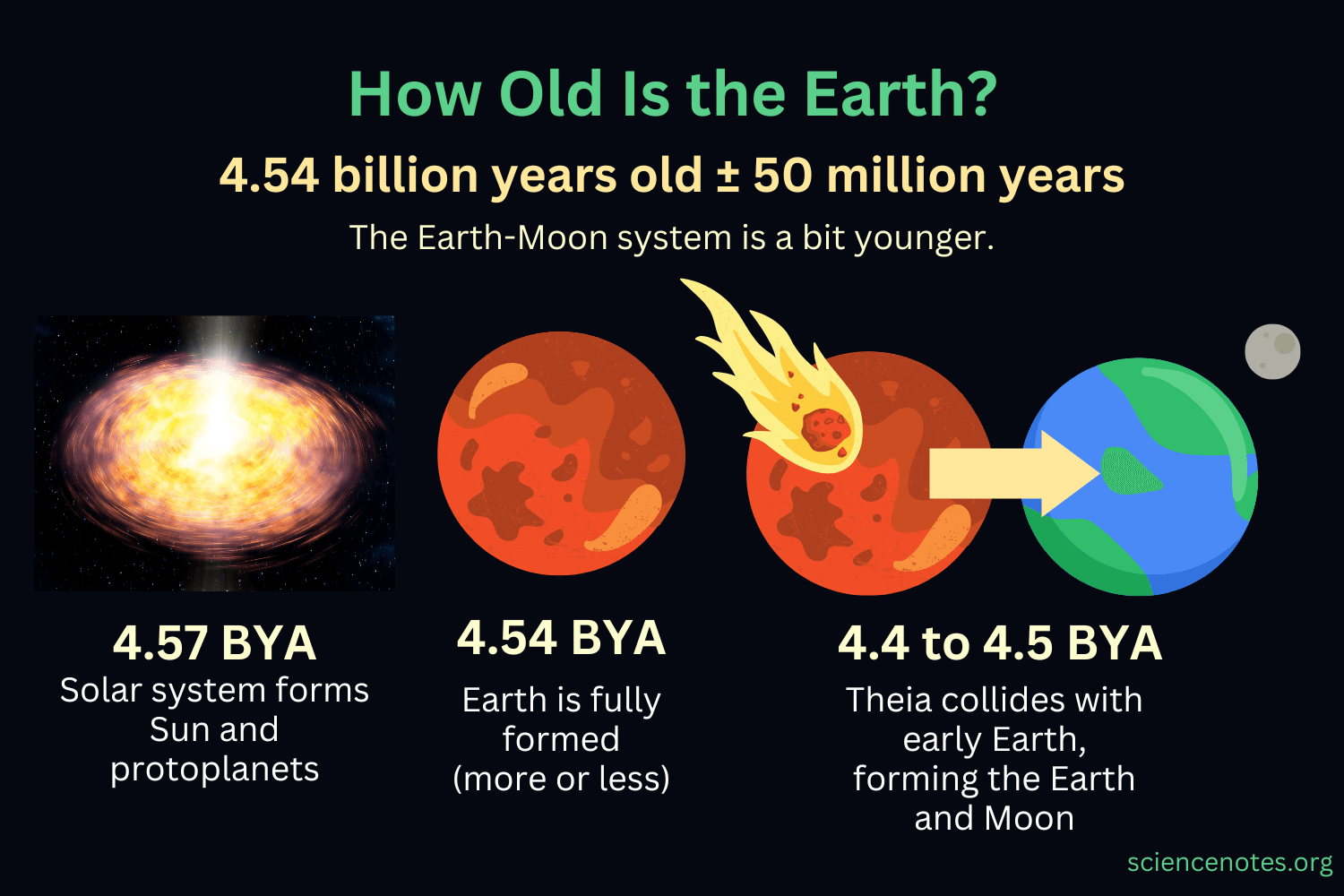 How Old Is the Earth?

4.54 billion years old ± 50 million years

The Earth-Moon system is a bit younger.

4.57 BYA
Solar system forms Sun and protoplanets

4.54 BYA
Earth is fully formed (more or less)

4.4 to 4.5 BYA
Theia collides with early Earth, forming the Earth and Moon

sciencenotes.org